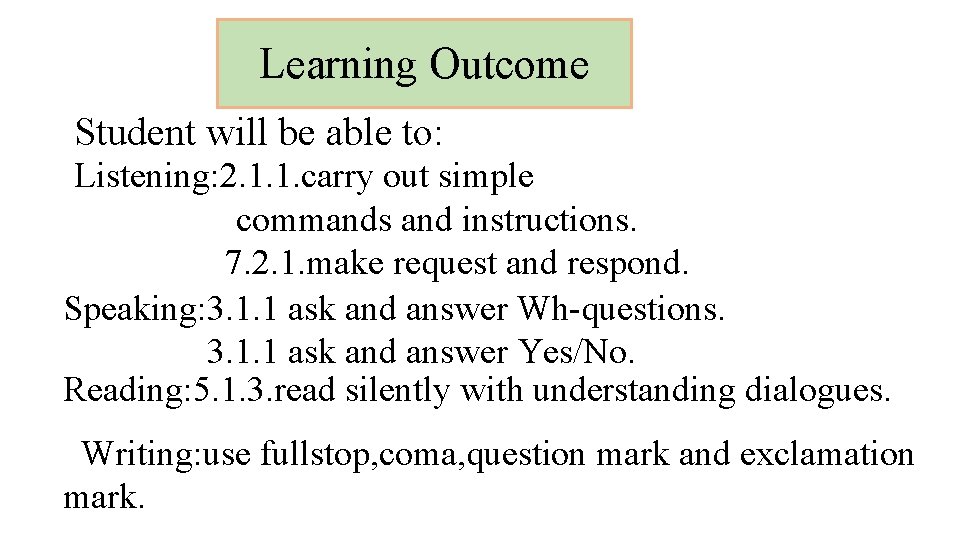 Learning Outcome

Student will be able to:
Listening:2.1.1.carry out simple commands and instructions.
7.2.1.make request and respond.
Speaking:3.1.1 ask and answer Wh-questions.
3.1.1 ask and answer Yes/No.
Reading:5.1.3.read silently with understanding dialogues.

Writing:use fullstop,coma,question mark and exclamation mark.